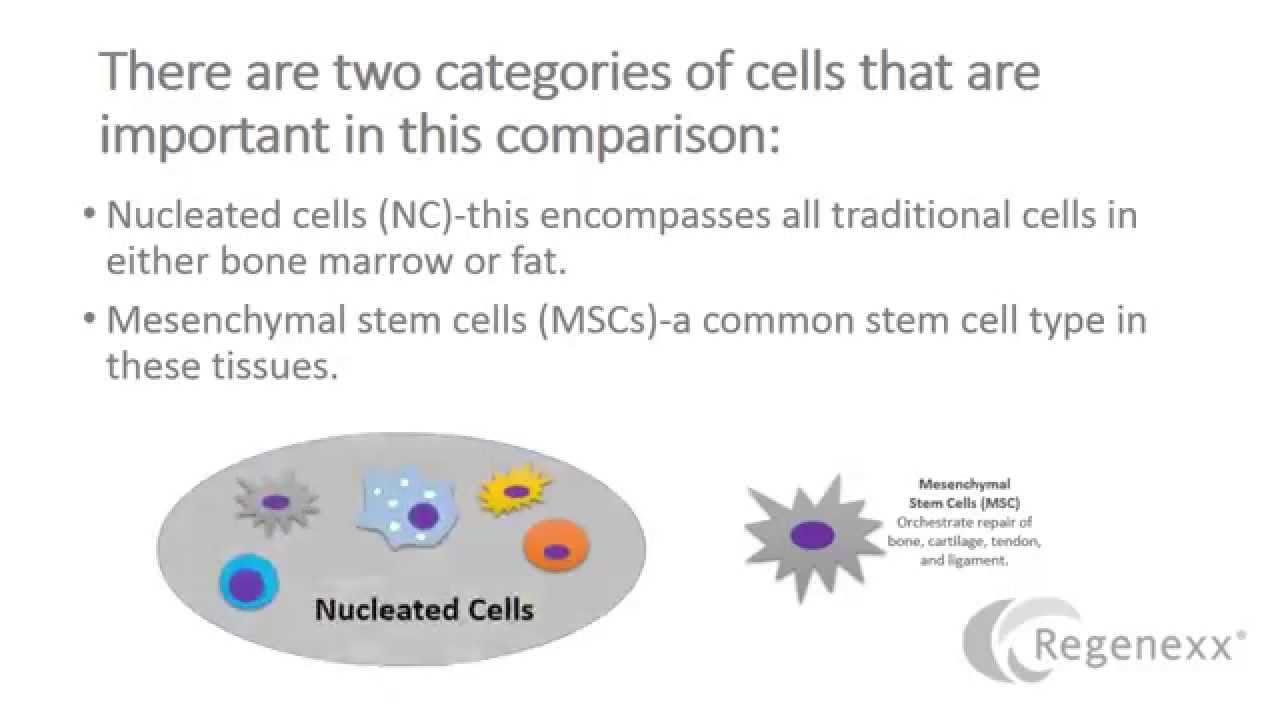 There are two categories of cells that are important in this comparison:

• Nucleated cells (NC)-this encompasses all traditional cells in either bone marrow or fat.
• Mesenchymal stem cells (MSCs)-a common stem cell type in these tissues.

Nucleated Cells

Mesenchymal
Stem Cells (MSC)
Orchestrate repair of
bone, cartilage, tendon,
and ligament.

Regenexx®